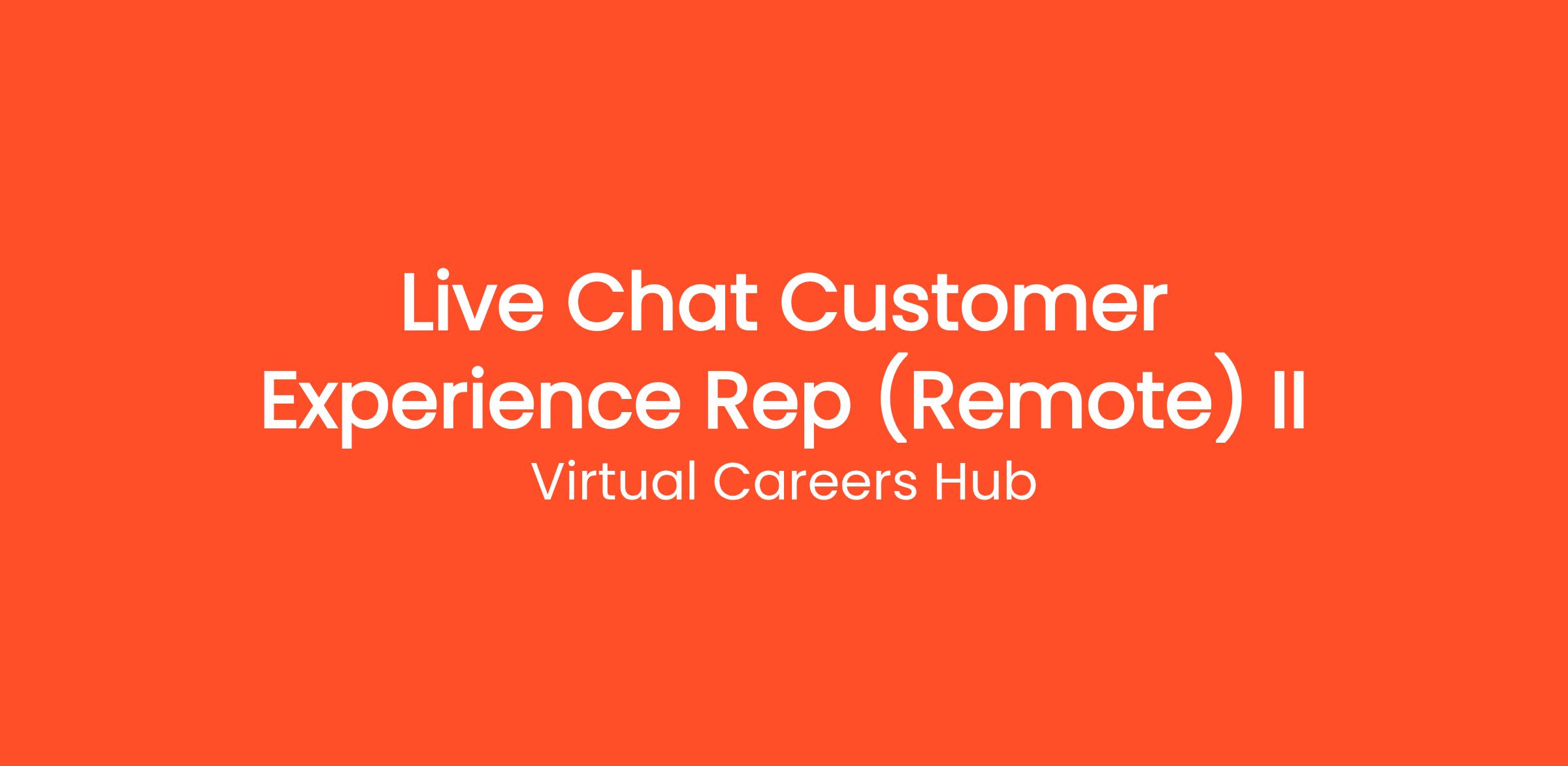 Live Chat Customer Experience Rep (Remote) II

Virtual Careers Hub